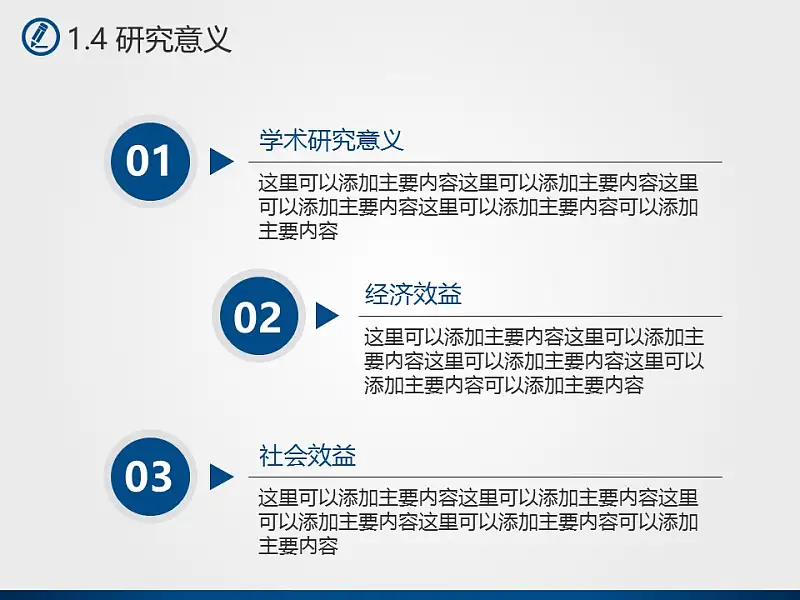 1.4 研究意义

01

学术研究意义

这里可以添加主要内容这里可以添加主要内容这里可以添加主要内容这里可以添加主要内容可以添加主要内容

02

经济效益

这里可以添加主要内容这里可以添加主要内容这里可以添加主要内容这里可以添加主要内容可以添加主要内容

03

社会效益

这里可以添加主要内容这里可以添加主要内容这里可以添加主要内容这里可以添加主要内容可以添加主要内容